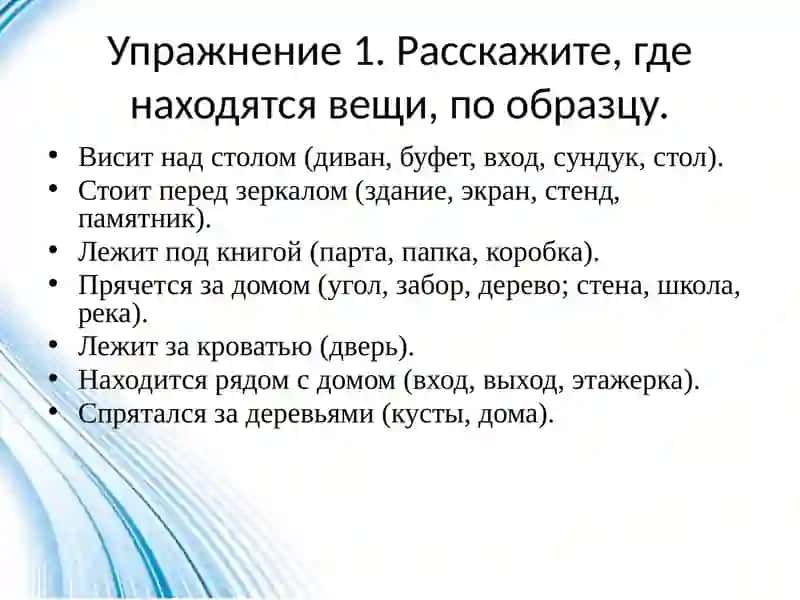 Упражнение 1. Расскажите, где находятся вещи, по образцу.

• Висит над столом (диван, буфет, вход, сундук, стол).
• Стоит перед зеркалом (здание, экран, стенд, памятник).
• Лежит под книгой (парта, папка, коробка).
• Прячется за домом (угол, забор, дерево; стена, школа, река).
• Лежит за кроватью (дверь).
• Находится рядом с домом (вход, выход, этажерка).
• Спрятался за деревьями (кусты, дома).